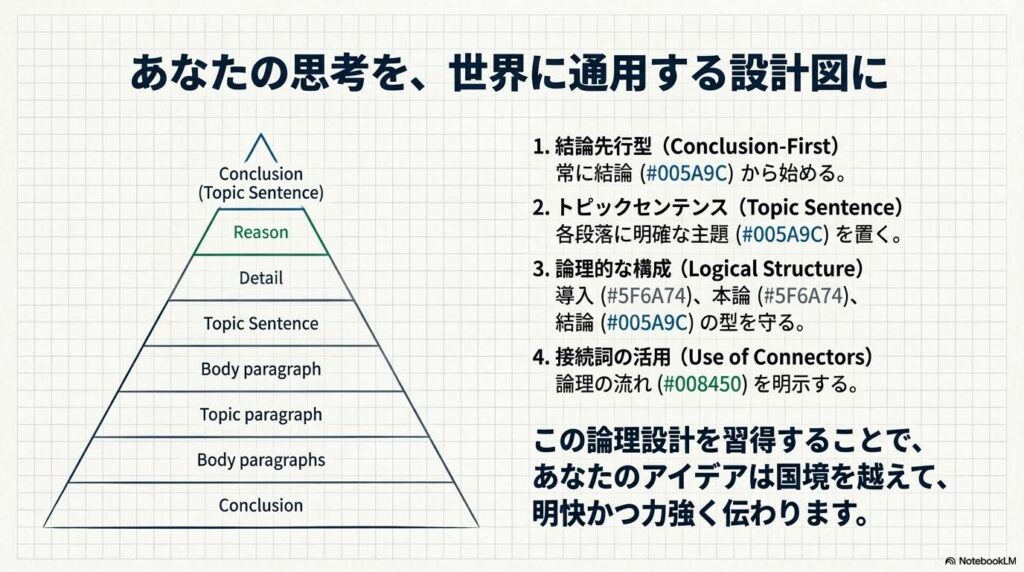 あなたの思考を、世界に通用する設計図に

Conclusion (Topic Sentence)

Reason

Detail

Topic Sentence

Body paragraph

Topic paragraph

Body paragraphs

Conclusion

1. 結論先行型（Conclusion-First）
常に結論 (#005A9C) から始める。

2. トピックセンテンス（Topic Sentence）
各段落に明確な主題 (#005A9C) を置く。

3. 論理的な構成（Logical Structure）
導入 (#5F6A74)、本論 (#5F6A74)、結論 (#005A9C) の型を守る。

4. 接続詞の活用（Use of Connectors）
論理の流れ (#008450) を明示する。

この論理設計を習得することで、あなたのアイデアは国境を越えて、明快かつ力強く伝わります。

NotebookLM